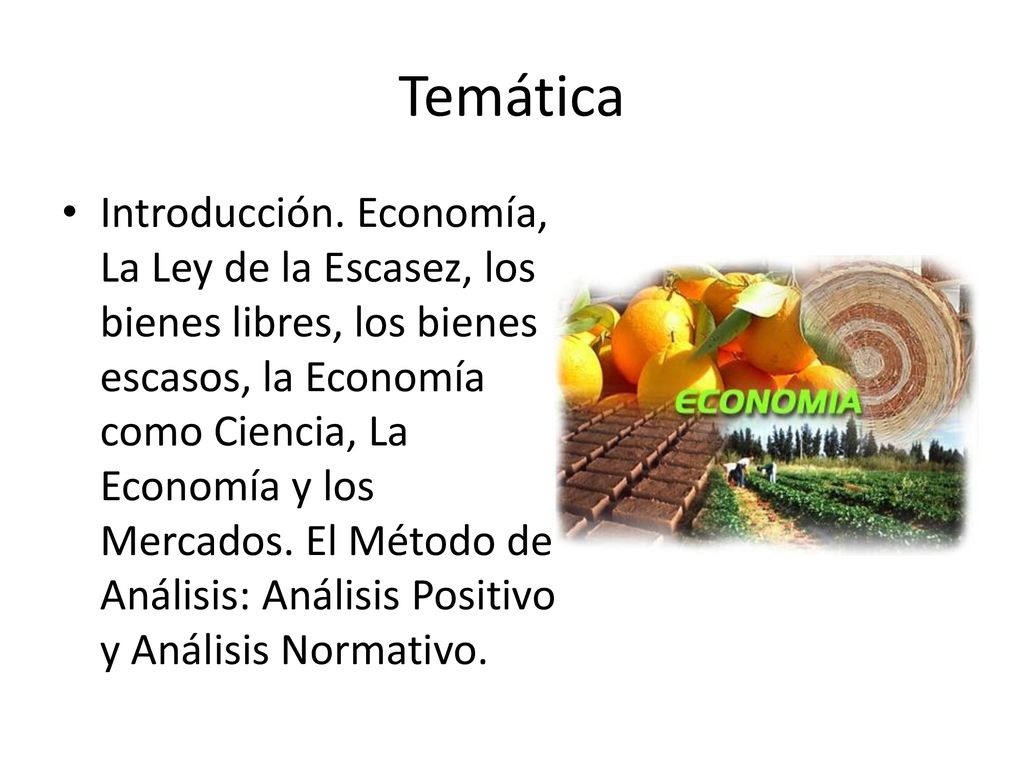 Temática

• Introducción. Economía, La Ley de la Escasez, los bienes libres, los bienes escasos, la Economía como Ciencia, La Economía y los Mercados. El Método de Análisis: Análisis Positivo y Análisis Normativo.

ECONOMIA